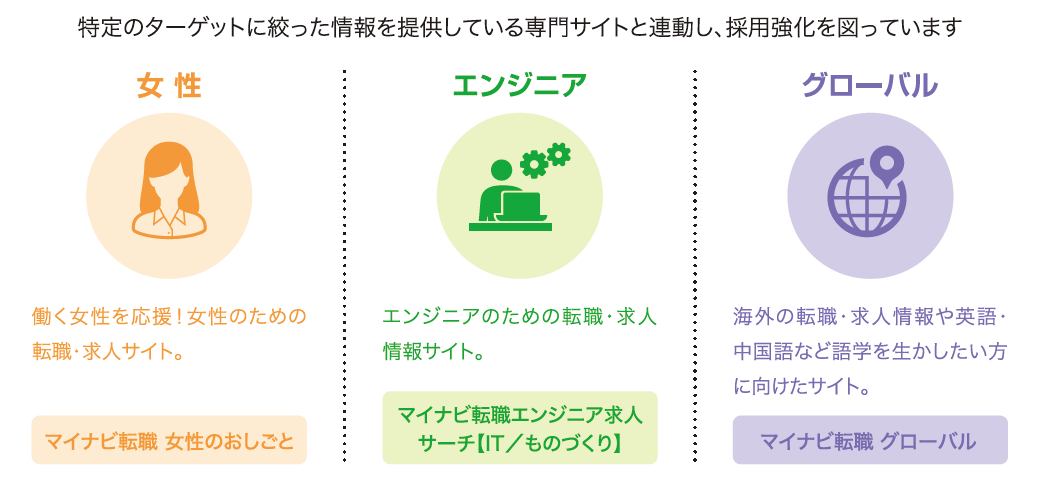 特定のターゲットに絞った情報を提供している専門サイトと連動し、採用強化を図っています

女 性

働く女性を応援！女性のための転職・求人サイト。

マイナビ転職 女性のおしごと

エンジニア

エンジニアのための転職・求人情報サイト。

マイナビ転職エンジニア求人サーチ【IT／ものづくり】

グローバル

海外の転職・求人情報や英語・中国語など語学を生かしたい方に向けたサイト。

マイナビ転職 グローバル